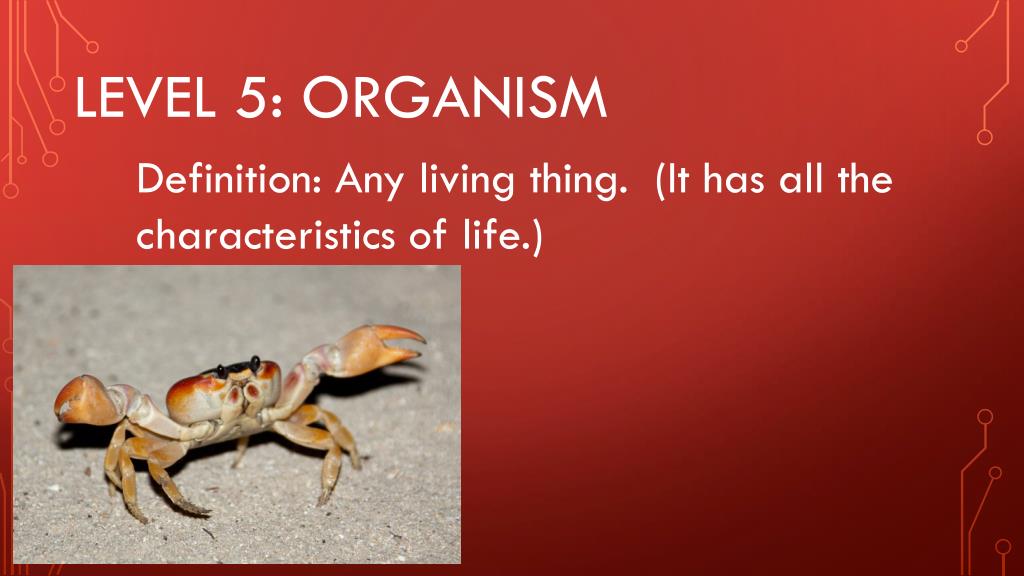 LEVEL 5: ORGANISM

Definition: Any living thing.  (It has all the characteristics of life.)